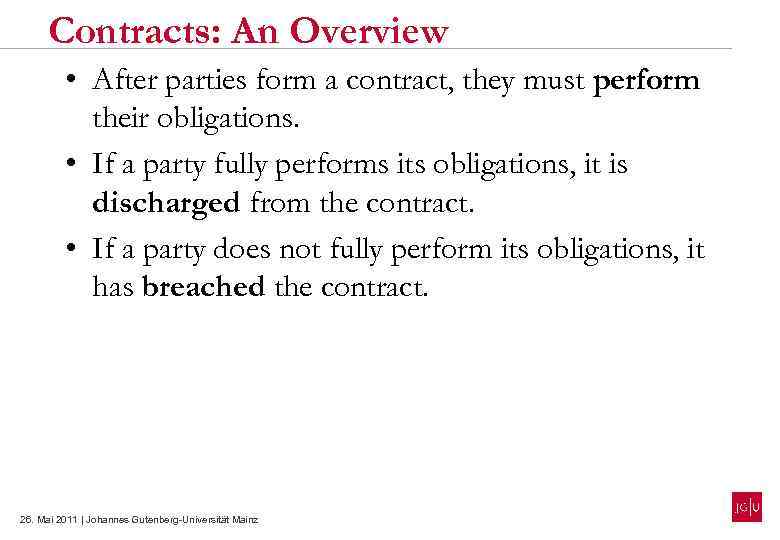 Contracts: An Overview

• After parties form a contract, they must perform their obligations.

• If a party fully performs its obligations, it is discharged from the contract.

• If a party does not fully perform its obligations, it has breached the contract.

26. Mai 2011 | Johannes Gutenberg-Universität Mainz

JG|U